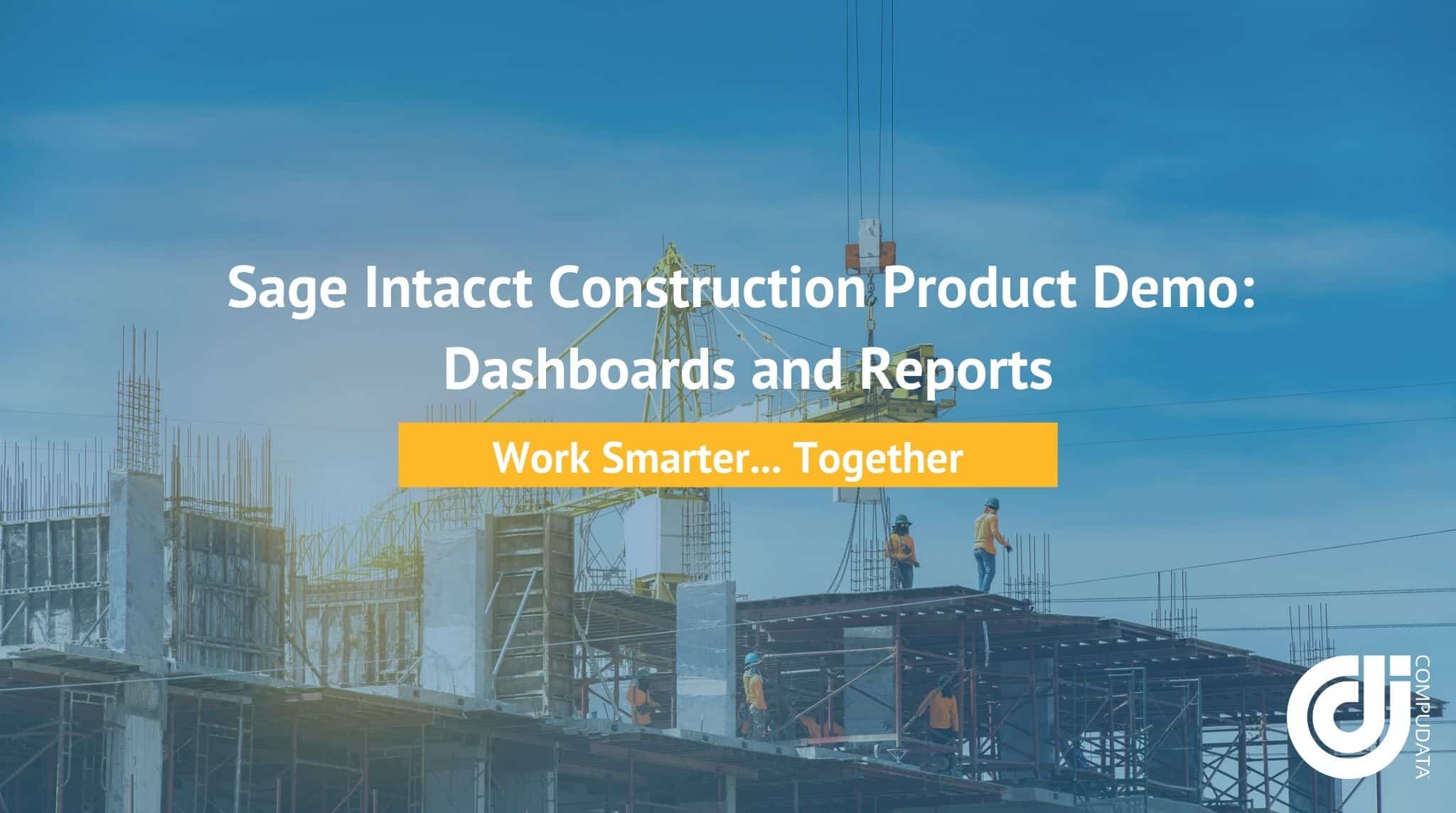 Sage Intacct Construction Product Demo: Dashboards and Reports

Work Smarter... Together

COMPUDATA